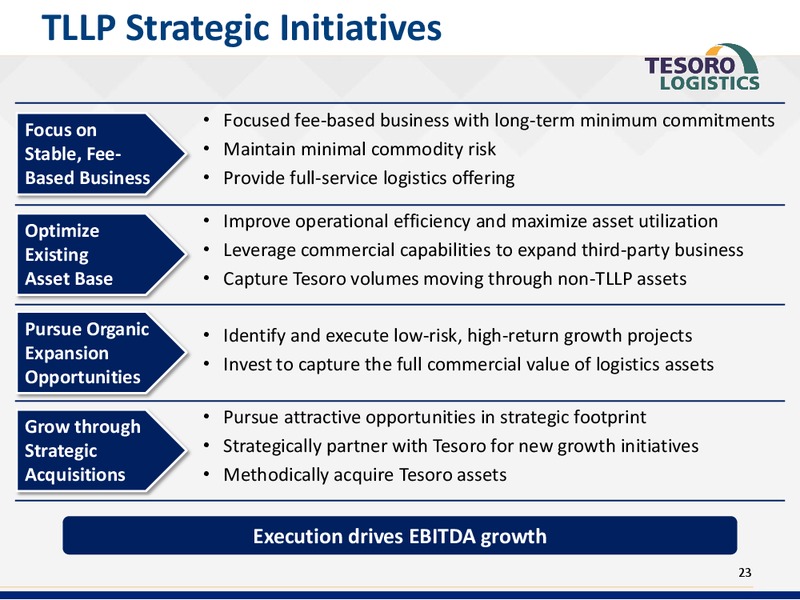 TLLP Strategic Initiatives

TESORO LOGISTICS

Focus on Stable, Fee-Based Business

• Focused fee-based business with long-term minimum commitments
• Maintain minimal commodity risk
• Provide full-service logistics offering

Optimize Existing Asset Base

• Improve operational efficiency and maximize asset utilization
• Leverage commercial capabilities to expand third-party business
• Capture Tesoro volumes moving through non-TLLP assets

Pursue Organic Expansion Opportunities

• Identify and execute low-risk, high-return growth projects
• Invest to capture the full commercial value of logistics assets

Grow through Strategic Acquisitions

• Pursue attractive opportunities in strategic footprint
• Strategically partner with Tesoro for new growth initiatives
• Methodically acquire Tesoro assets

Execution drives EBITDA growth

23